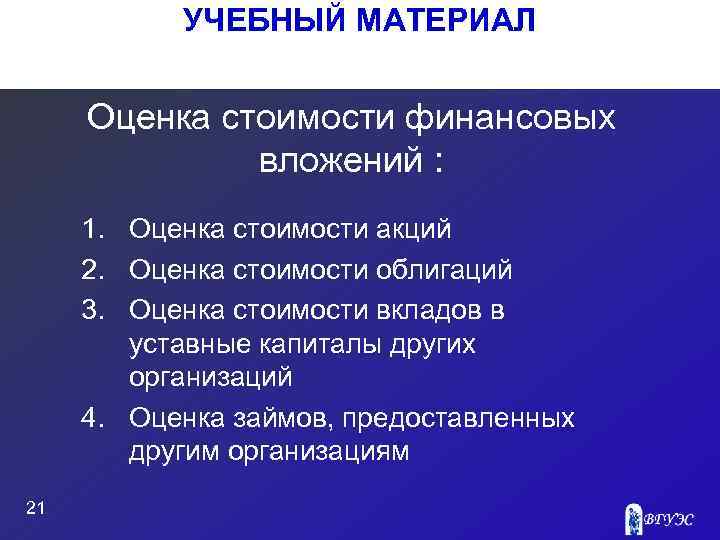 УЧЕБНЫЙ МАТЕРИАЛ

Оценка стоимости финансовых вложений :

1. Оценка стоимости акций
2. Оценка стоимости облигаций
3. Оценка стоимости вкладов в уставные капиталы других организаций
4. Оценка займов, предоставленных другим организациям

21

ВГУЭС